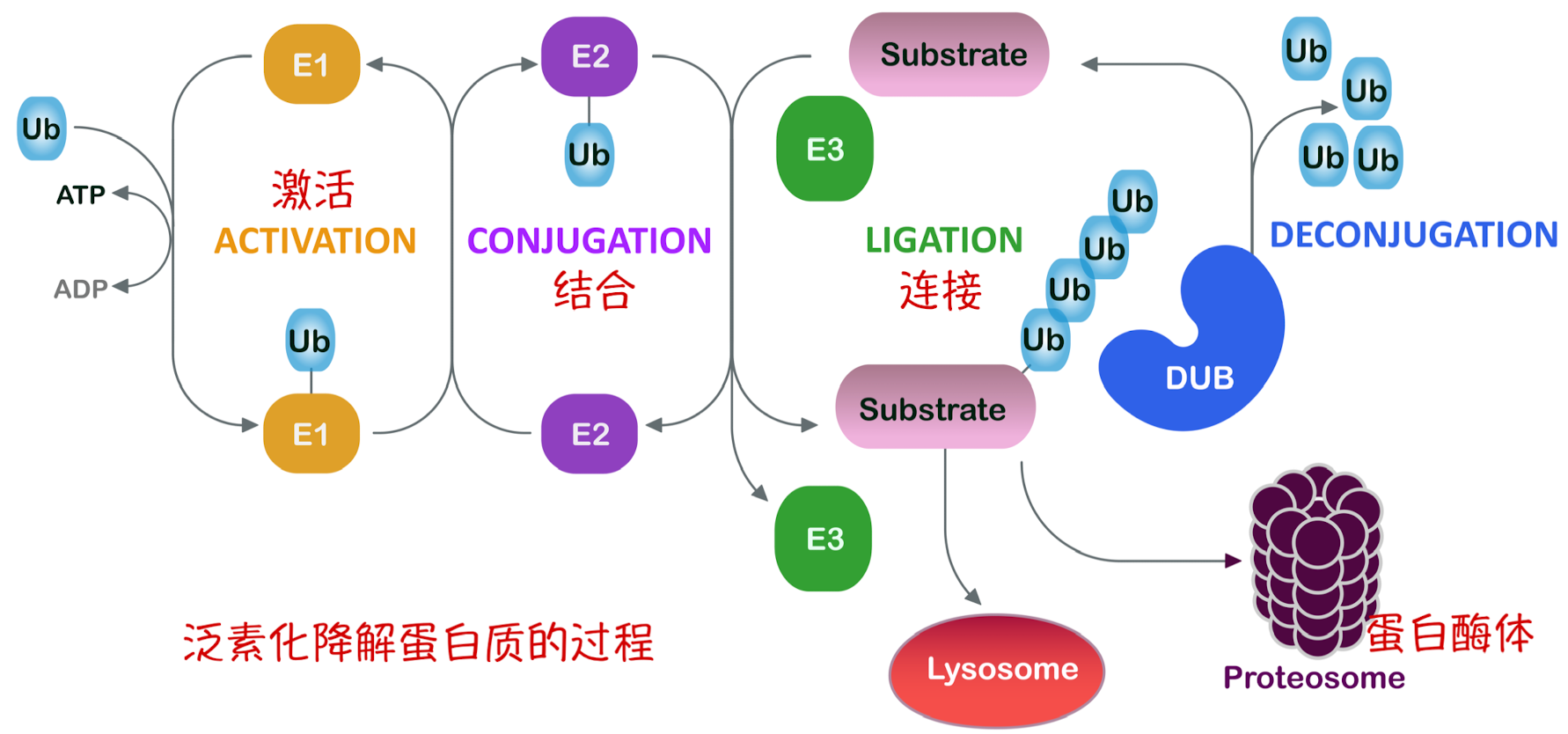 Ub

ATP

ADP

E1

激活
ACTIVATION

Ub

E1

E2

Ub

CONJUGATION
结合

E2

Substrate

E3

LIGATION
连接

Ub
Ub
Ub
Ub

Substrate

E3

Ub
Ub
Ub Ub

DECONJUGATION

DUB

Lysosome

蛋白酶体
Proteosome

泛素化降解蛋白质的过程